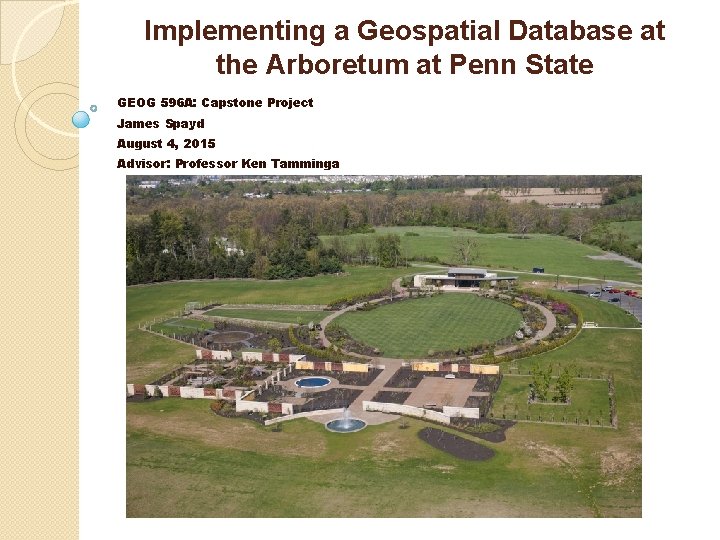 Implementing a Geospatial Database at the Arboretum at Penn State

GEOG 596A: Capstone Project
James Spayd
August 4, 2015
Advisor: Professor Ken Tamminga